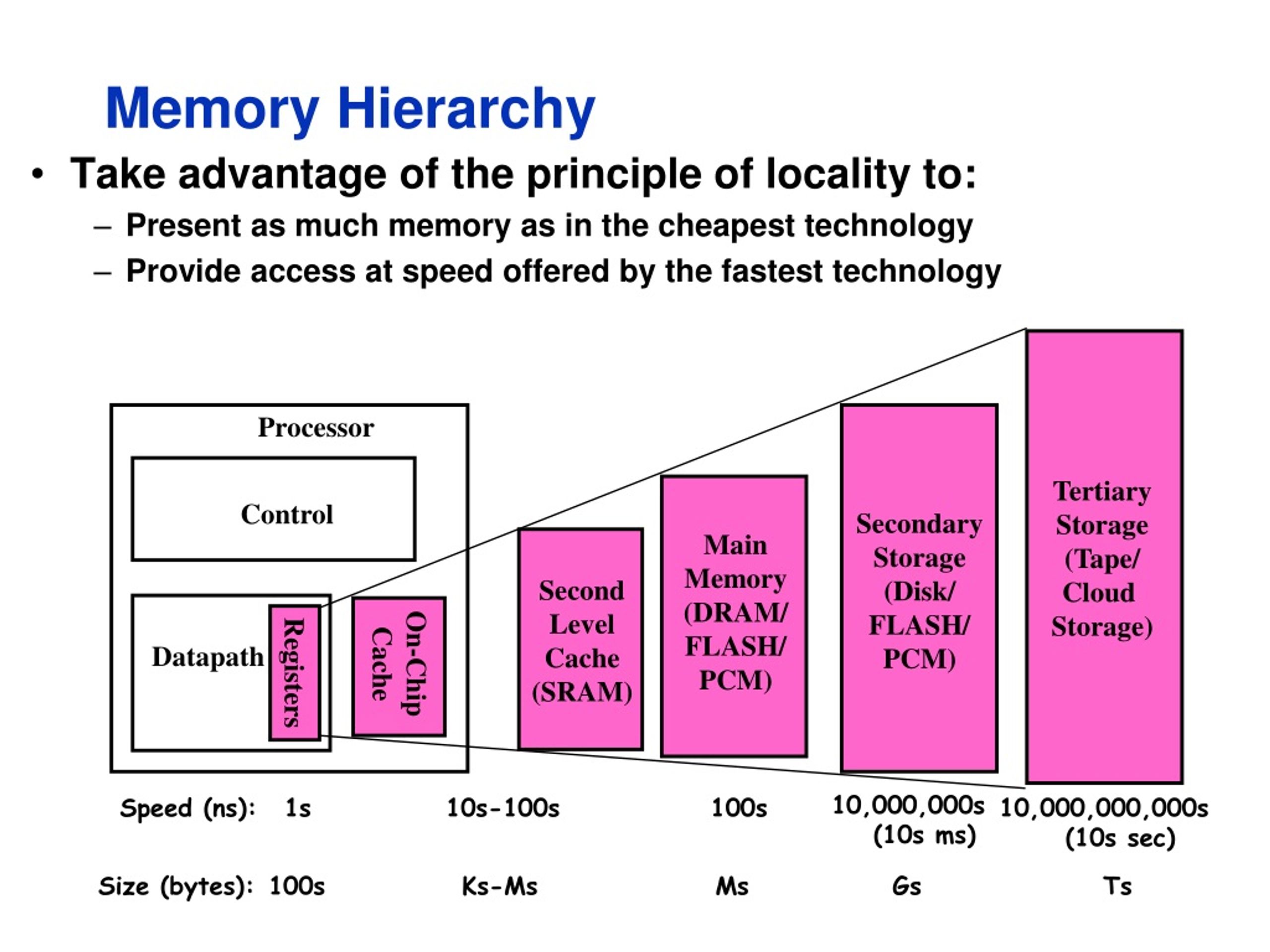 Memory Hierarchy

• Take advantage of the principle of locality to:
– Present as much memory as in the cheapest technology
– Provide access at speed offered by the fastest technology

Processor

Control

Datapath

Registers

On-Chip Cache

Second Level Cache (SRAM)

Main Memory (DRAM/ FLASH/ PCM)

Secondary Storage (Disk/ FLASH/ PCM)

Tertiary Storage (Tape/ Cloud Storage)

Speed (ns): 1s 10s-100s 100s 10,000,000s (10s ms) 10,000,000,000s (10s sec)

Size (bytes): 100s Ks-Ms Ms Gs Ts